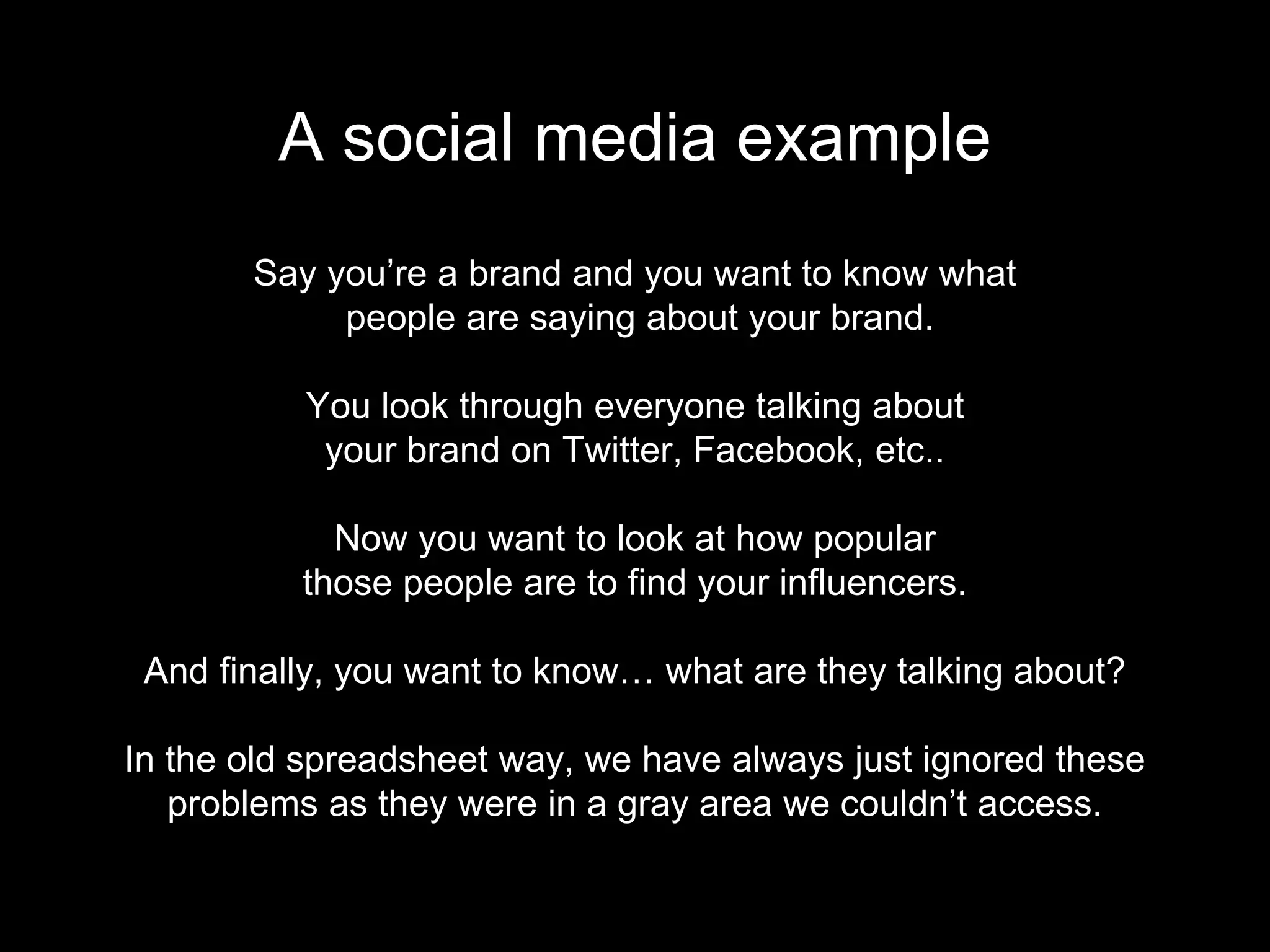 A social media example

Say you’re a brand and you want to know what people are saying about your brand.

You look through everyone talking about your brand on Twitter, Facebook, etc..

Now you want to look at how popular those people are to find your influencers.

And finally, you want to know… what are they talking about?

In the old spreadsheet way, we have always just ignored these problems as they were in a gray area we couldn’t access.